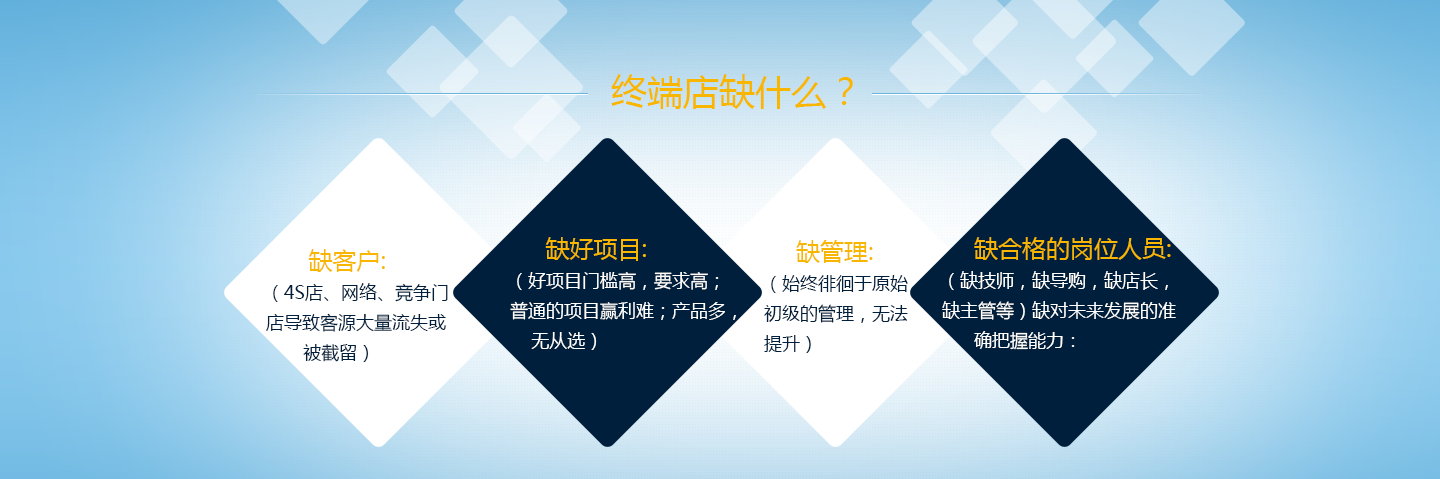 终端店缺什么？

缺客户:
（4S店、网络、竞争门店导致客源大量流失或被截留）

缺好项目:
（好项目门槛高，要求高；普通的项目赢利难；产品多，无从选）

缺管理:
（始终徘徊于原始初级的管理，无法提升）

缺合格的岗位人员:
（缺技师，缺导购，缺店长，缺主管等）缺对未来发展的准确把握能力：